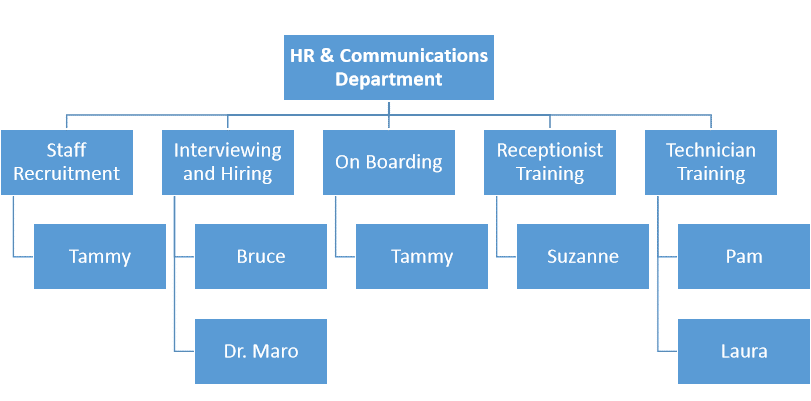 HR & Communications Department

Staff Recruitment

Tammy

Interviewing and Hiring

Bruce

Dr. Maro

On Boarding

Tammy

Receptionist Training

Suzanne

Technician Training

Pam

Laura